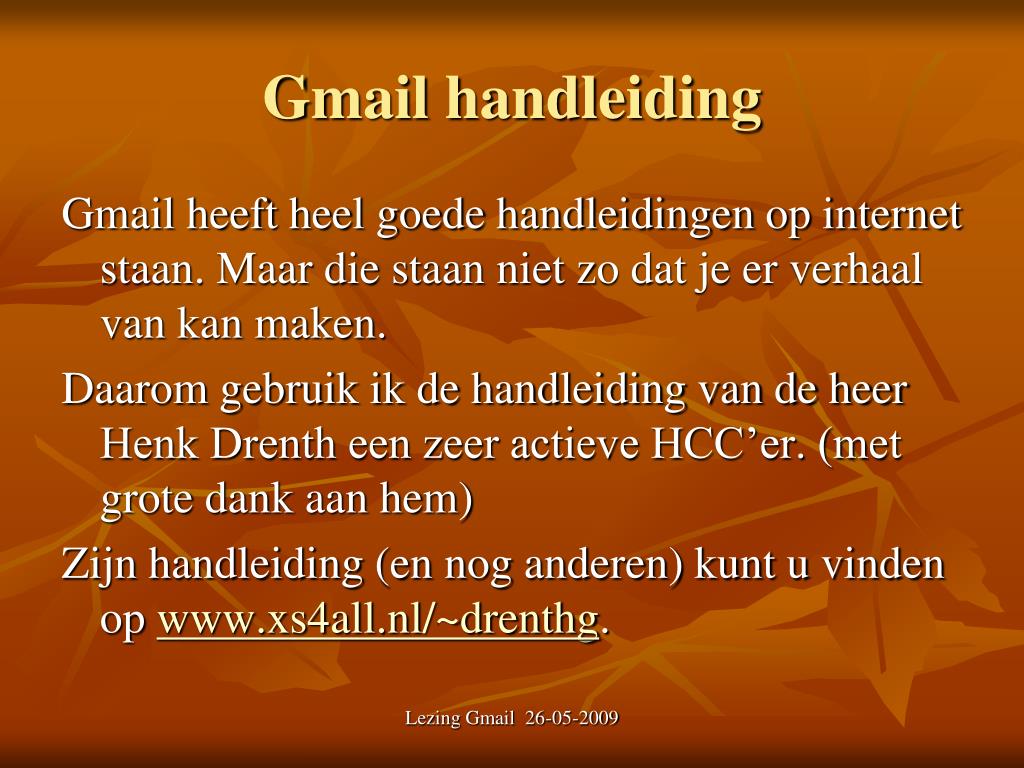 Gmail handleiding

Gmail heeft heel goede handleidingen op internet staan. Maar die staan niet zo dat je er verhaal van kan maken.

Daarom gebruik ik de handleiding van de heer Henk Drenth een zeer actieve HCC’er. (met grote dank aan hem)

Zijn handleiding (en nog anderen) kunt u vinden op www.xs4all.nl/~drenthg.

Lezing Gmail 26-05-2009